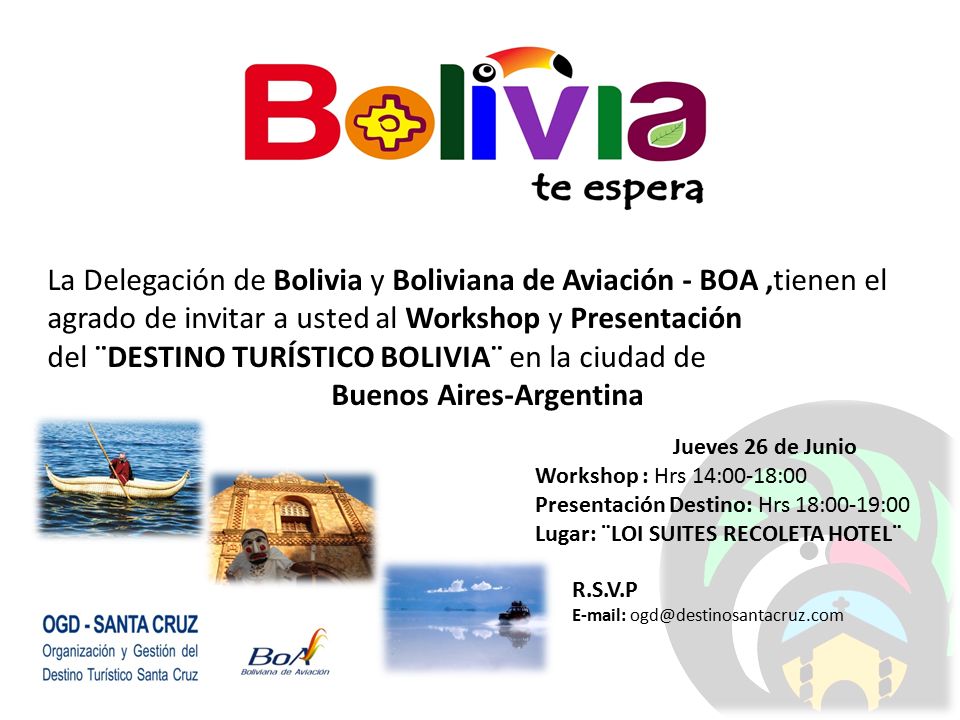 Bolivia
te espera

La Delegación de Bolivia y Boliviana de Aviación - BOA ,tienen el agrado de invitar a usted al Workshop y Presentación del ¨DESTINO TURÍSTICO BOLIVIA¨ en la ciudad de Buenos Aires-Argentina

Jueves 26 de Junio
Workshop : Hrs 14:00-18:00
Presentación Destino: Hrs 18:00-19:00
Lugar: ¨LOI SUITES RECOLETA HOTEL¨

R.S.V.P
E-mail: ogd@destinosantacruz.com

OGD - SANTA CRUZ
Organización y Gestión del Destino Turístico Santa Cruz

BoA
Boliviana de Aviación